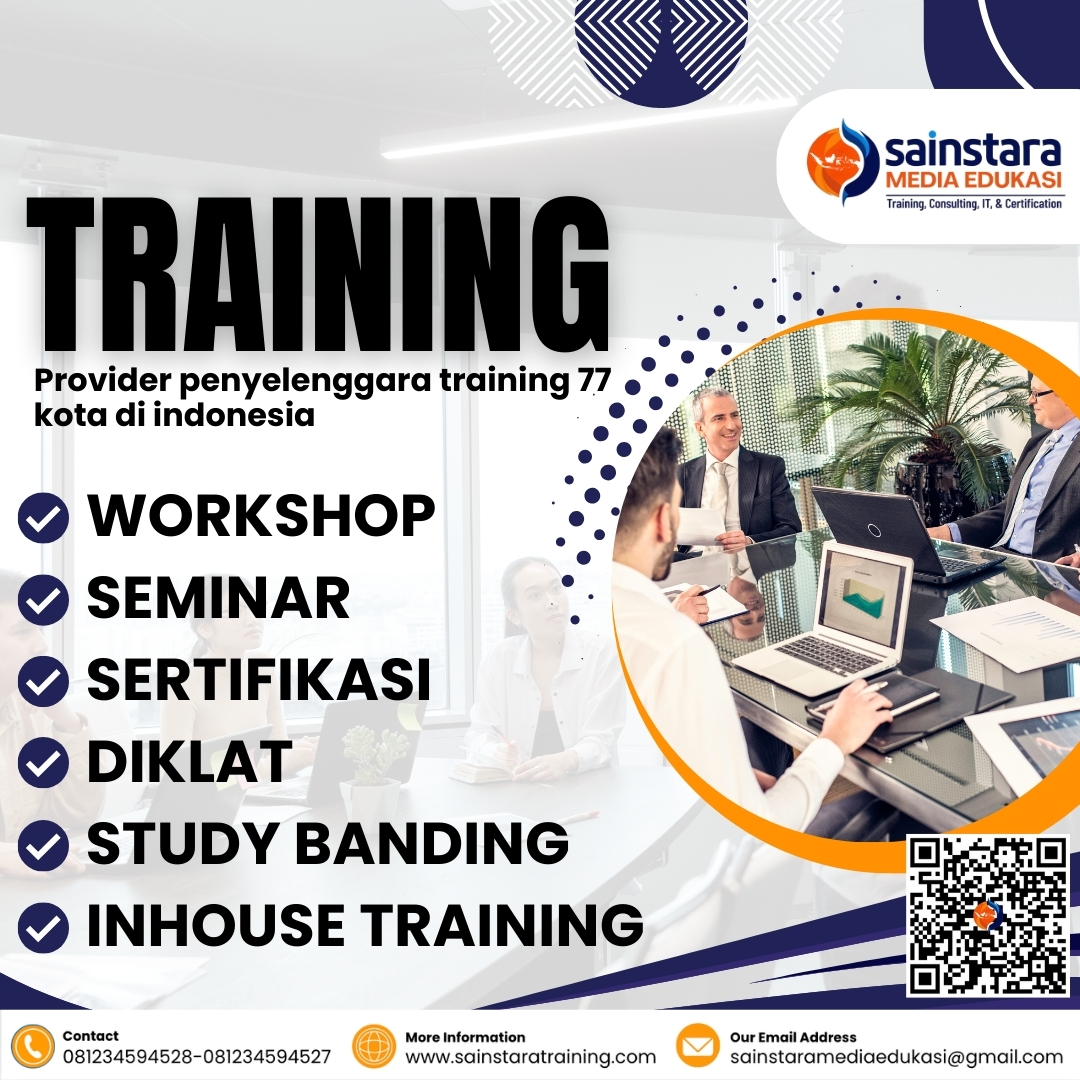 sainstara
MEDIA EDUKASI
Training, Consulting, IT, & Certification

TRAINING

Provider penyelenggara training 77 kota di indonesia

WORKSHOP
SEMINAR
SERTIFIKASI
DIKLAT
STUDY BANDING
INHOUSE TRAINING

Contact
081234594528-081234594527

More Information
www.sainstaratraining.com

Our Email Address
sainstaramediaedukasi@gmail.com